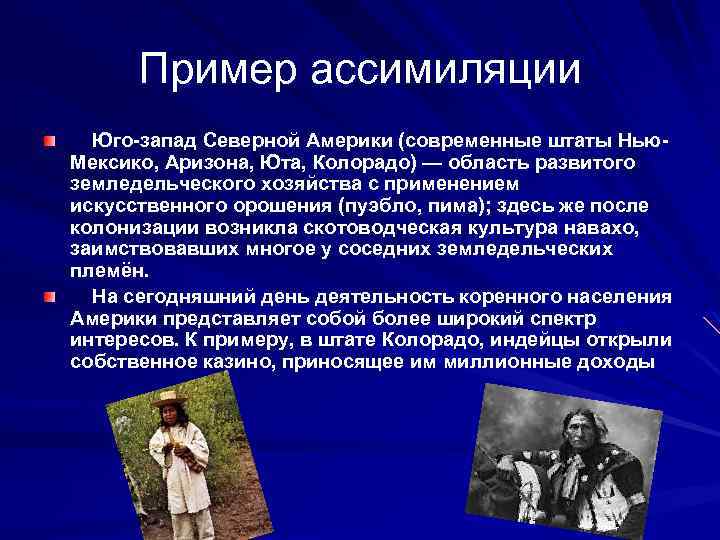 Пример ассимиляции

Юго-запад Северной Америки (современные штаты Нью-Мексико, Аризона, Юта, Колорадо) — область развитого земледельческого хозяйства с применением искусственного орошения (пуэбло, пима); здесь же после колонизации возникла скотоводческая культура навахо, заимствовавших многое у соседних земледельческих племён.

На сегодняшний день деятельность коренного населения Америки представляет собой более широкий спектр интересов. К примеру, в штате Колорадо, индейцы открыли собственное казино, приносящее им миллионные доходы